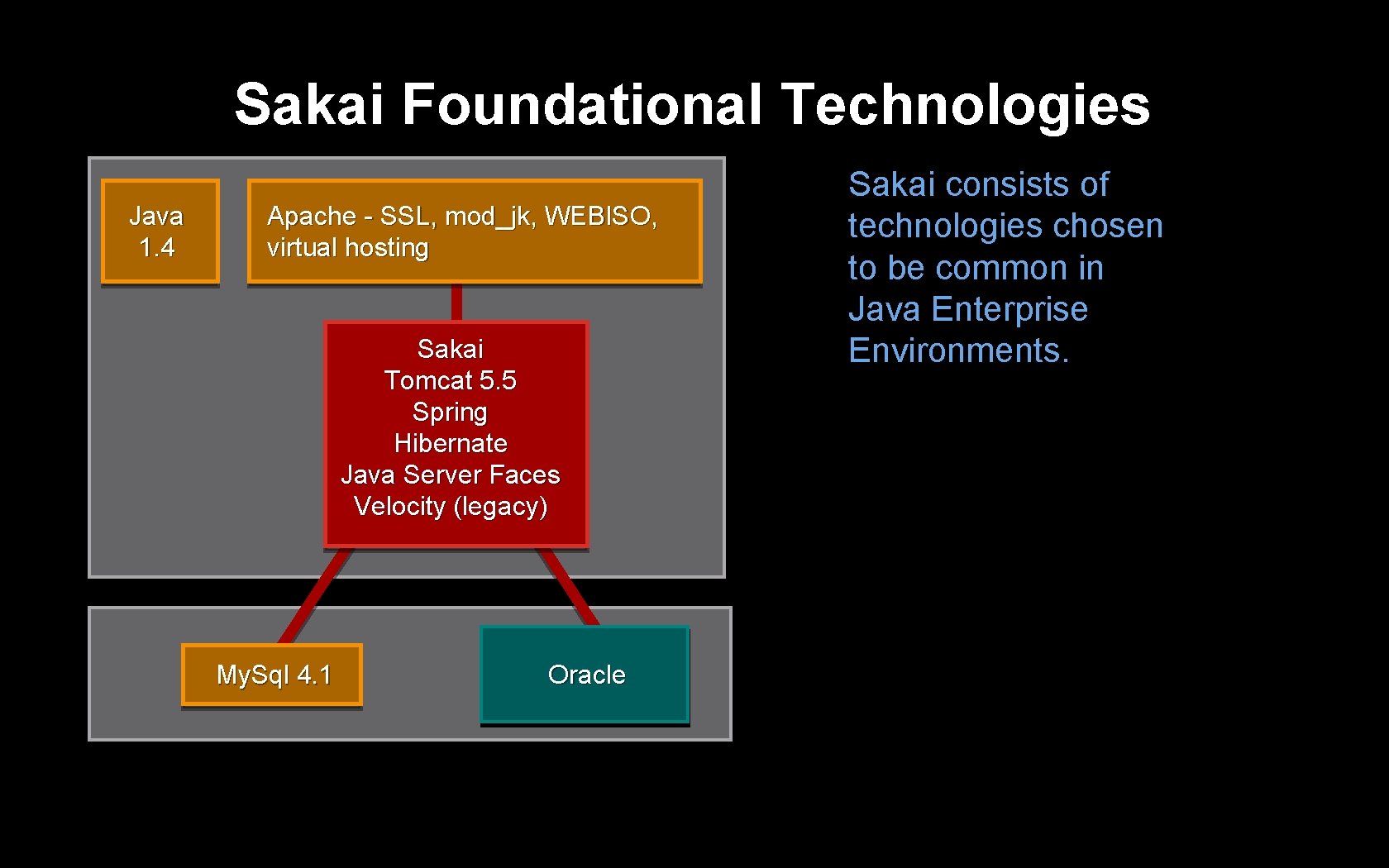 Sakai Foundational Technologies

Java 1.4

Apache - SSL, mod_jk, WEBISO, virtual hosting

Sakai
Tomcat 5.5
Spring
Hibernate
Java Server Faces
Velocity (legacy)

MySql 4.1

Oracle

Sakai consists of technologies chosen to be common in Java Enterprise Environments.